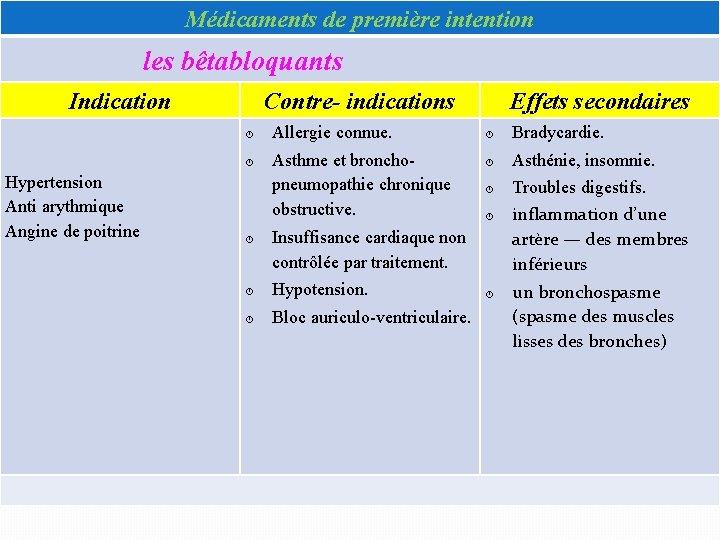 Médicaments de première intention

les bêtabloquants

| Indication | Contre- indications | Effets secondaires |
|---|---|---|
| Hypertension<br>Anti arythmique<br>Angine de poitrine | Allergie connue.<br>Asthme et broncho-pneumopathie chronique obstructive.<br>Insuffisance cardiaque non contrôlée par traitement.<br>Hypotension.<br>Bloc auriculo-ventriculaire. | Bradycardie.<br>Asthénie, insomnie.<br>Troubles digestifs.<br>inflammation d'une artère — des membres inférieurs<br>un bronchospasme (spasme des muscles lisses des bronches) |